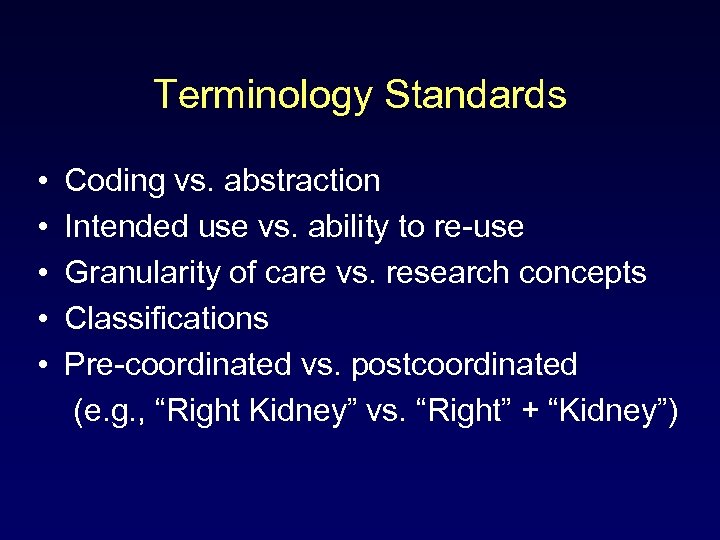 Terminology Standards

• Coding vs. abstraction
• Intended use vs. ability to re-use
• Granularity of care vs. research concepts
• Classifications
• Pre-coordinated vs. postcoordinated (e.g., “Right Kidney” vs. “Right” + “Kidney”)